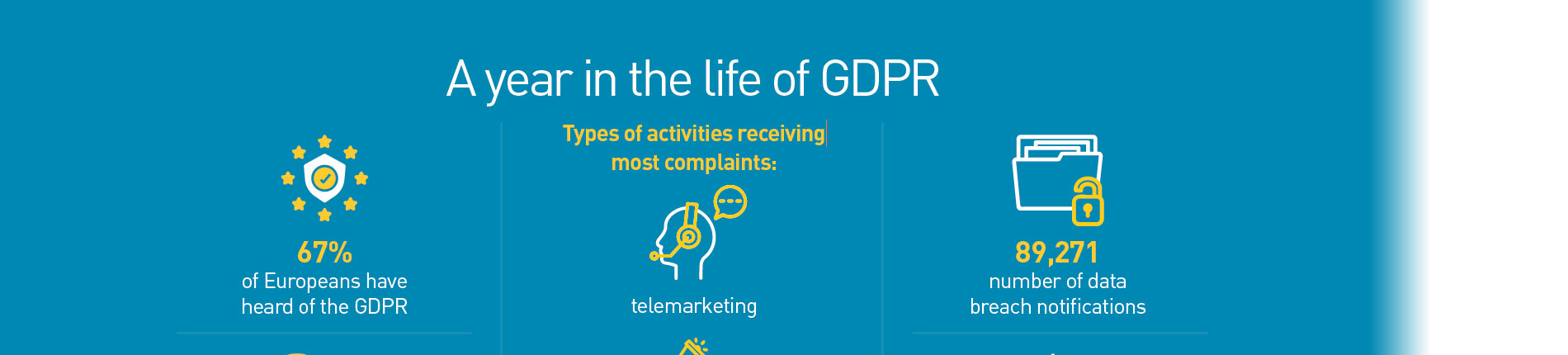 A year in the life of GDPR

67%
of Europeans have heard of the GDPR

Types of activities receiving most complaints:

telemarketing

89,271
number of data breach notifications